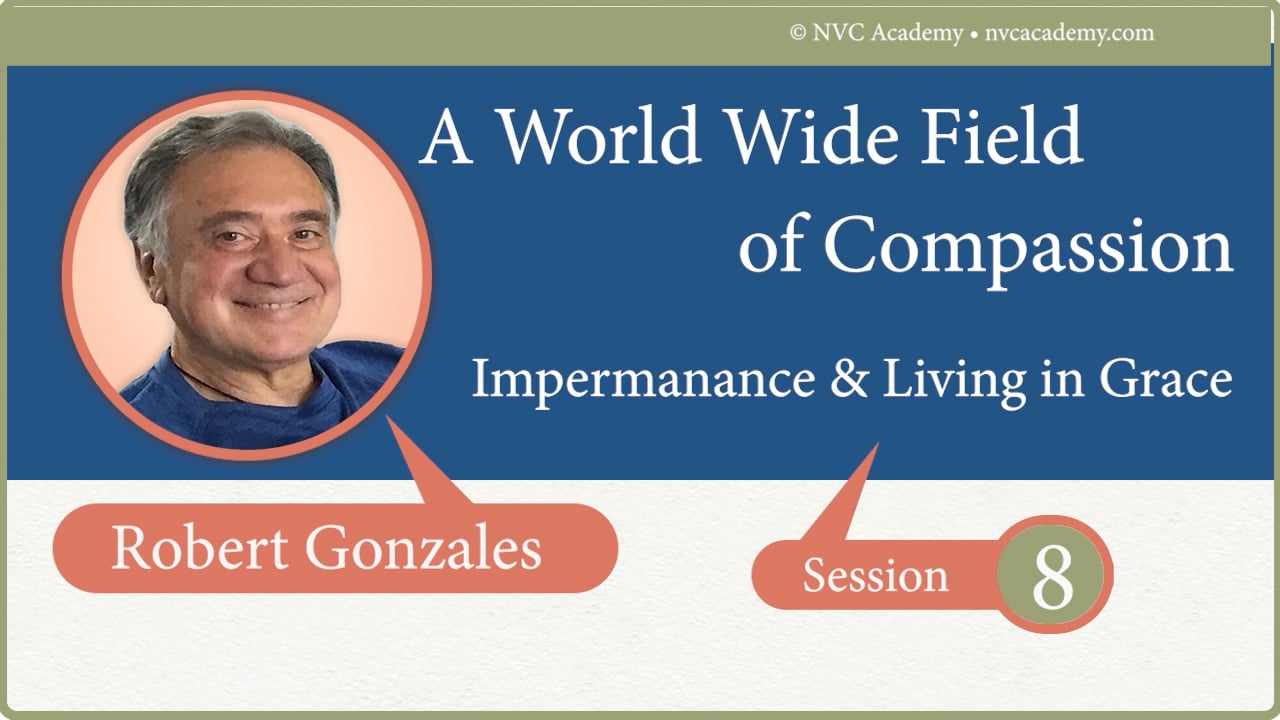 © NVC Academy • nvcacademy.com

A World Wide Field of Compassion

Impermanance & Living in Grace

Robert Gonzales

Session 8